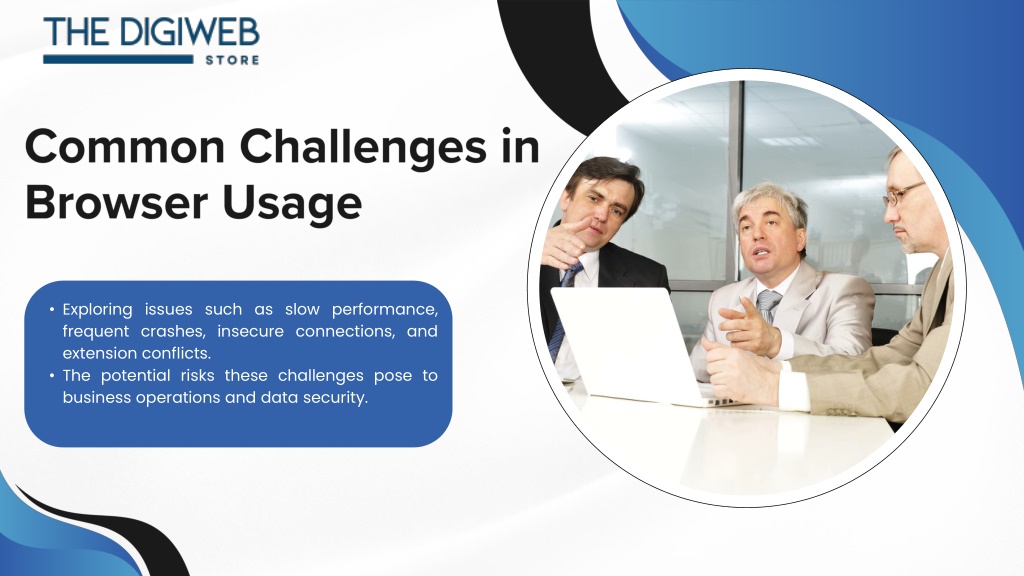 THE DIGIWEB
STORE

Common Challenges in Browser Usage

• Exploring issues such as slow performance, frequent crashes, insecure connections, and extension conflicts.
• The potential risks these challenges pose to business operations and data security.